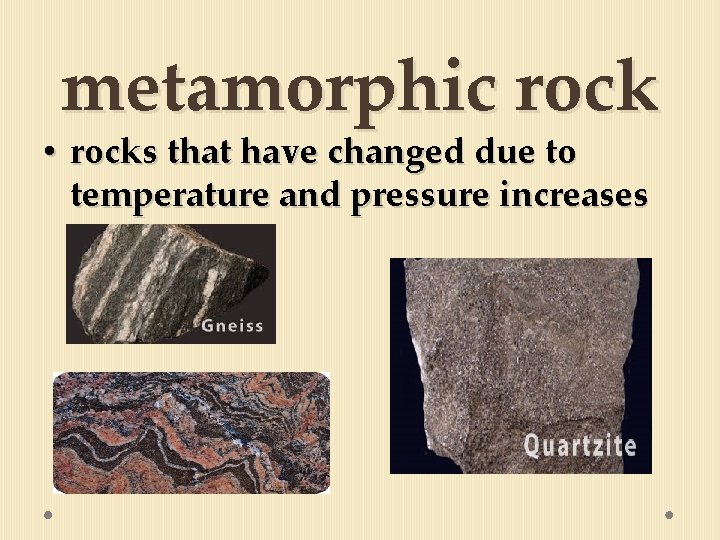 metamorphic rock

• rocks that have changed due to temperature and pressure increases

Gneiss

Quartzite